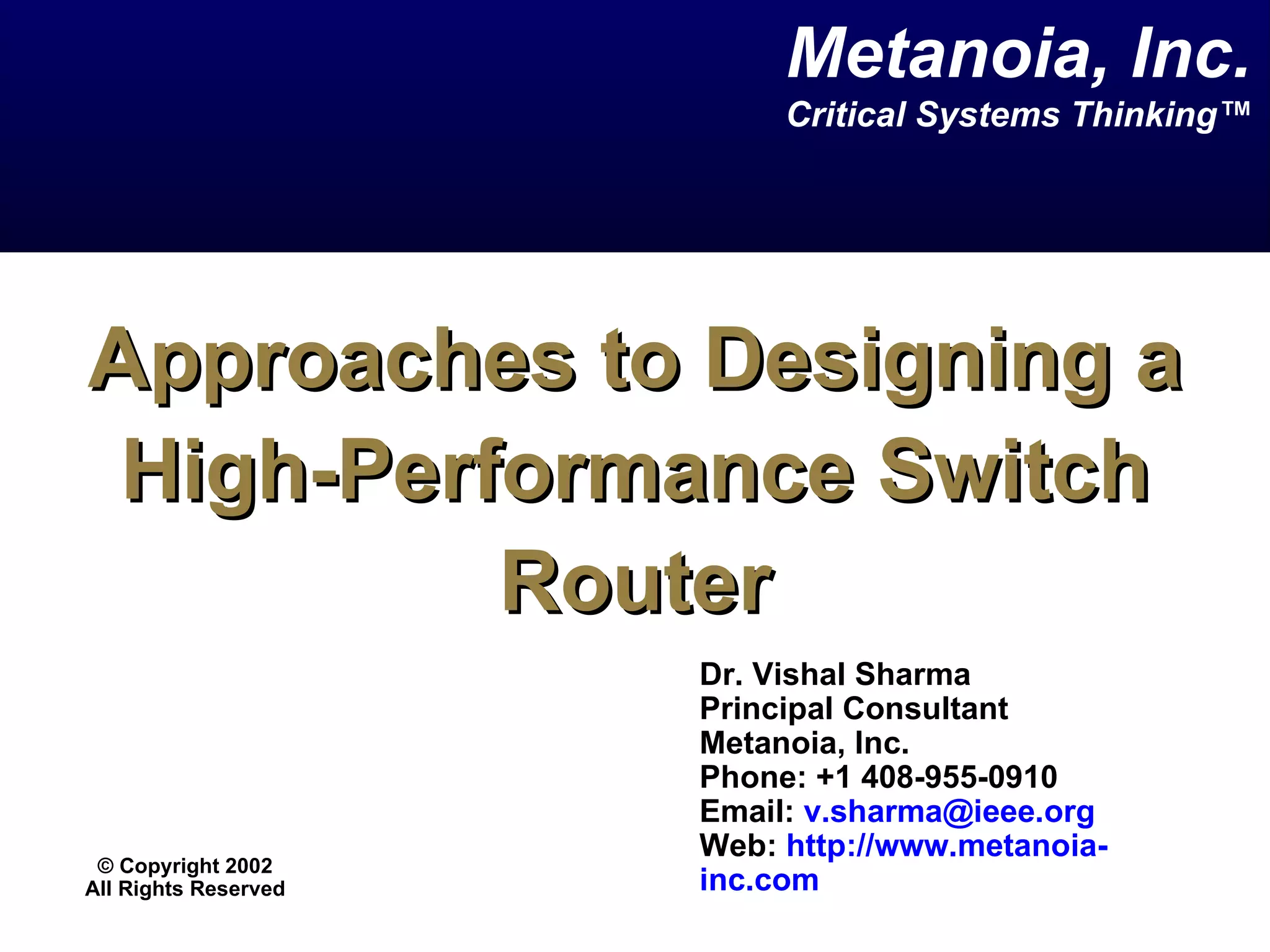 Metanoia, Inc.
Critical Systems Thinking™

Approaches to Designing a High-Performance Switch Router

Dr. Vishal Sharma
Principal Consultant
Metanoia, Inc.
Phone: +1 408-955-0910
Email: v.sharma@ieee.org
Web: http://www.metanoia-inc.com

© Copyright 2002
All Rights Reserved